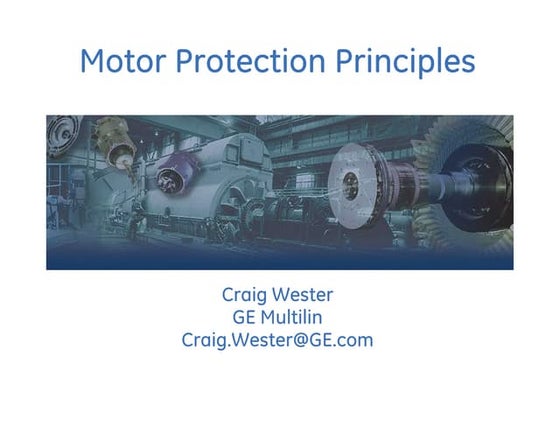 Motor Protection Principles

Craig Wester
GE Multilin
Craig.Wester@GE.com